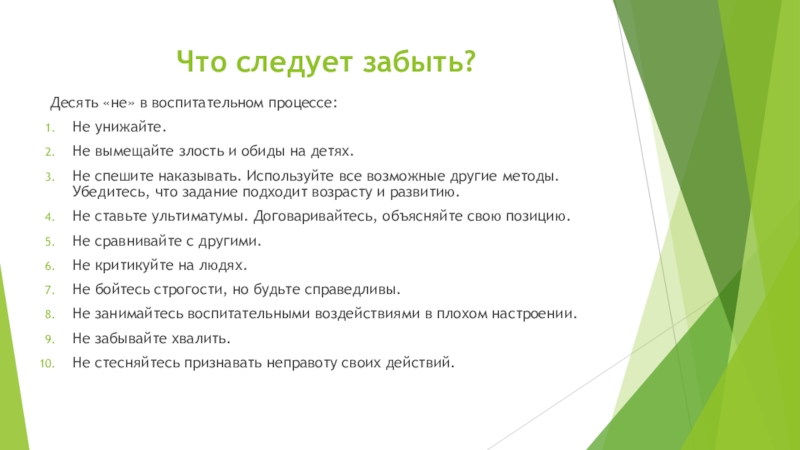 Что следует забыть?

Десять «не» в воспитательном процессе:

1. Не унижайте.
2. Не вымещайте злость и обиды на детях.
3. Не спешите наказывать. Используйте все возможные другие методы. Убедитесь, что задание подходит возрасту и развитию.
4. Не ставьте ультиматумы. Договаривайтесь, объясняйте свою позицию.
5. Не сравнивайте с другими.
6. Не критикуйте на людях.
7. Не бойтесь строгости, но будьте справедливы.
8. Не занимайтесь воспитательными воздействиями в плохом настроении.
9. Не забывайте хвалить.
10. Не стесняйтесь признавать неправоту своих действий.